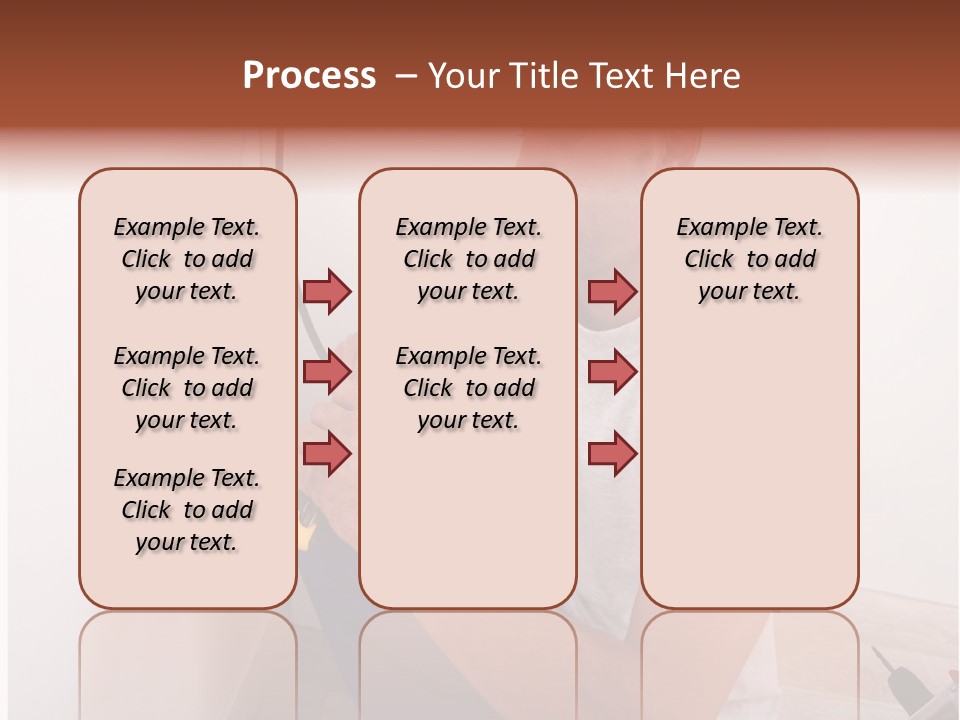 Process – Your Title Text Here

Example Text. Click to add your text.

Example Text. Click to add your text.

Example Text. Click to add your text.

Example Text. Click to add your text.

Example Text. Click to add your text.

Example Text. Click to add your text.